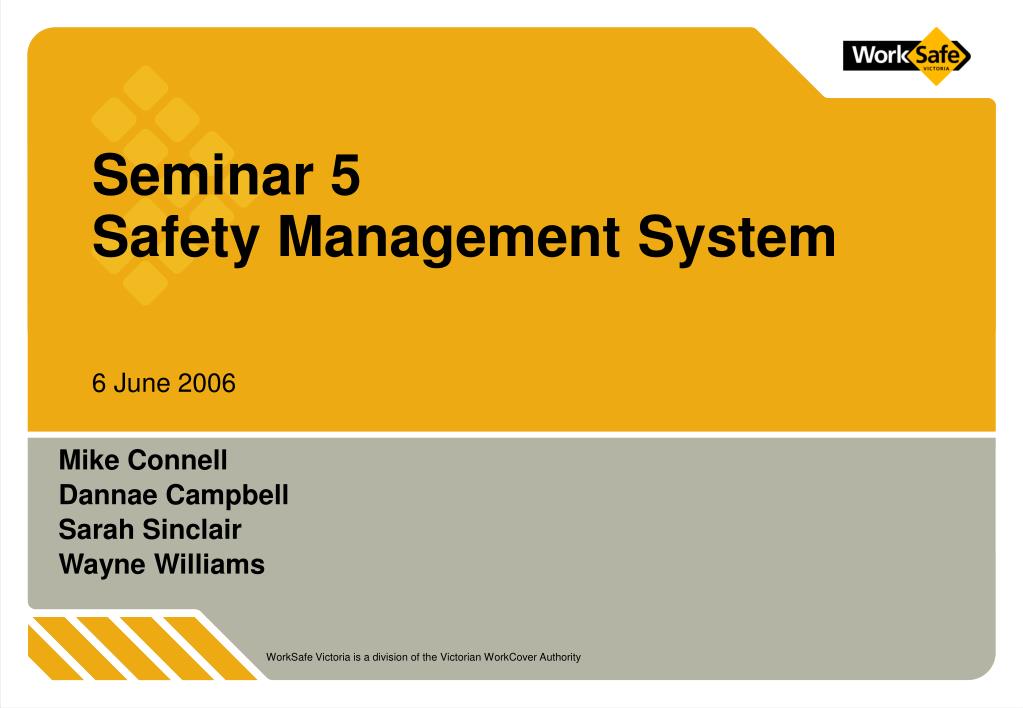 WorkSafe
VICTORIA

Seminar 5
Safety Management System

6 June 2006

Mike Connell
Dannae Campbell
Sarah Sinclair
Wayne Williams

WorkSafe Victoria is a division of the Victorian WorkCover Authority